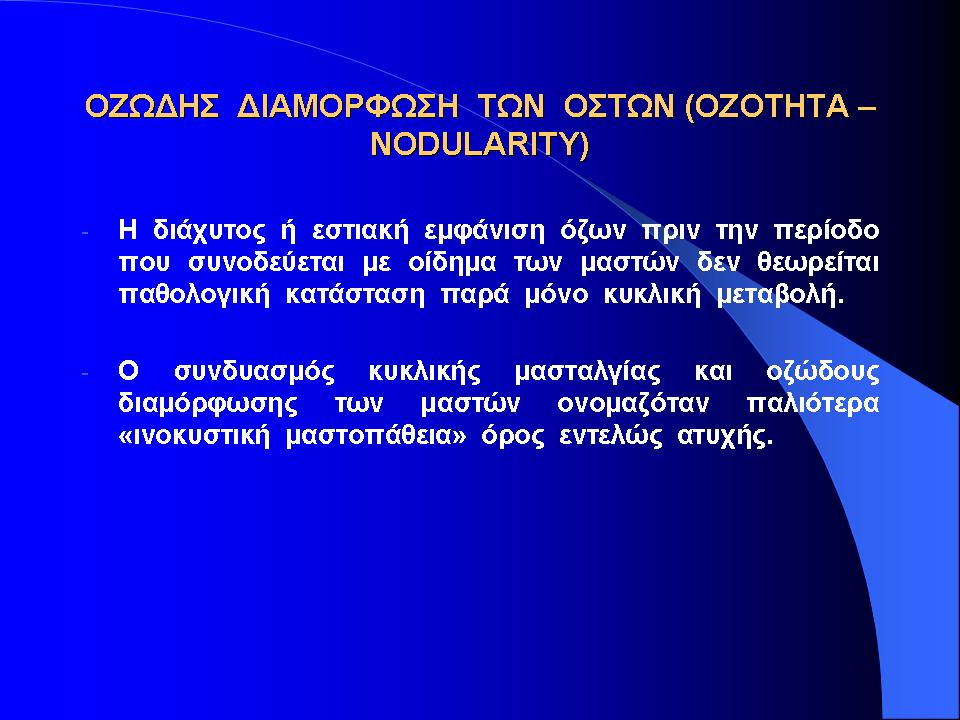 ΟΖΩΔΗΣ ΔΙΑΜΟΡΦΩΣΗ ΤΩΝ ΟΣΤΩΝ (ΟΖΟΤΗΤΑ – NODULARITY)

- Η διάχυτος ή εστιακή εμφάνιση όζων πριν την περίοδο που συνοδεύεται με οίδημα των μαστών δεν θεωρείται παθολογική κατάσταση παρά μόνο κυκλική μεταβολή.

- Ο συνδυασμός κυκλικής μασταλγίας και οζώδους διαμόρφωσης των μαστών ονομαζόταν παλιότερα «ινοκυστική μαστοπάθεια» όρος εντελώς ατυχής.